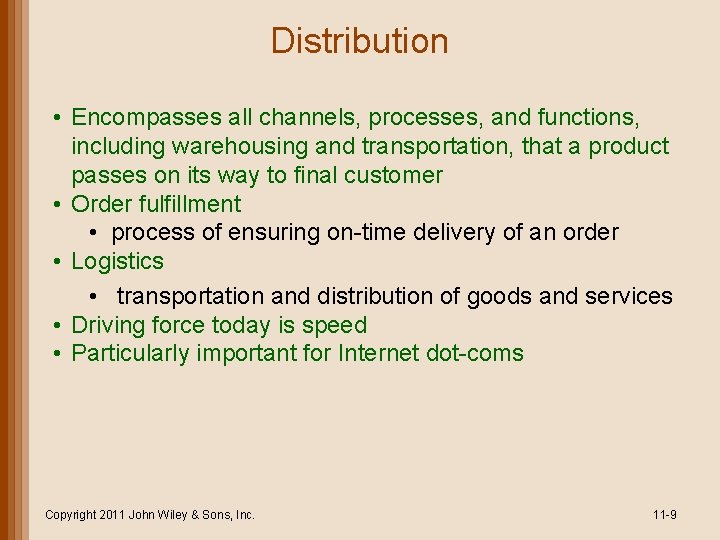 Distribution

• Encompasses all channels, processes, and functions, including warehousing and transportation, that a product passes on its way to final customer
• Order fulfillment
  • process of ensuring on-time delivery of an order
• Logistics
  • transportation and distribution of goods and services
• Driving force today is speed
• Particularly important for Internet dot-coms

Copyright 2011 John Wiley & Sons, Inc.

11-9